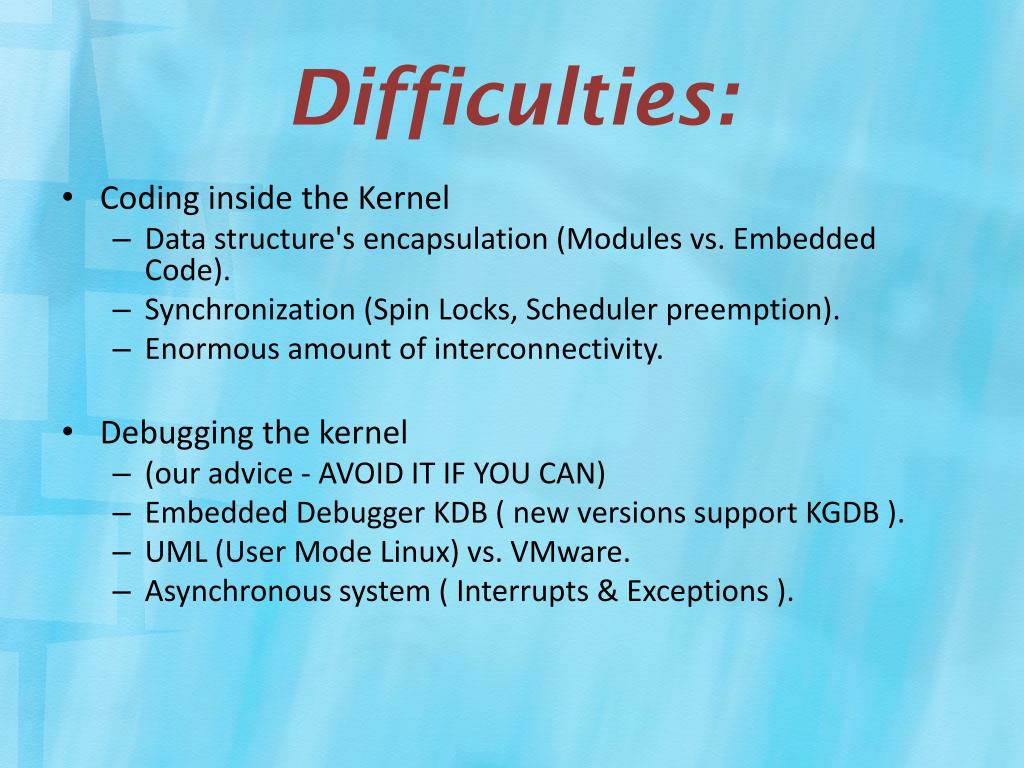 Difficulties:

• Coding inside the Kernel
– Data structure's encapsulation (Modules vs. Embedded Code).
– Synchronization (Spin Locks, Scheduler preemption).
– Enormous amount of interconnectivity.

• Debugging the kernel
– (our advice - AVOID IT IF YOU CAN)
– Embedded Debugger KDB ( new versions support KGDB ).
– UML (User Mode Linux) vs. VMware.
– Asynchronous system ( Interrupts & Exceptions ).